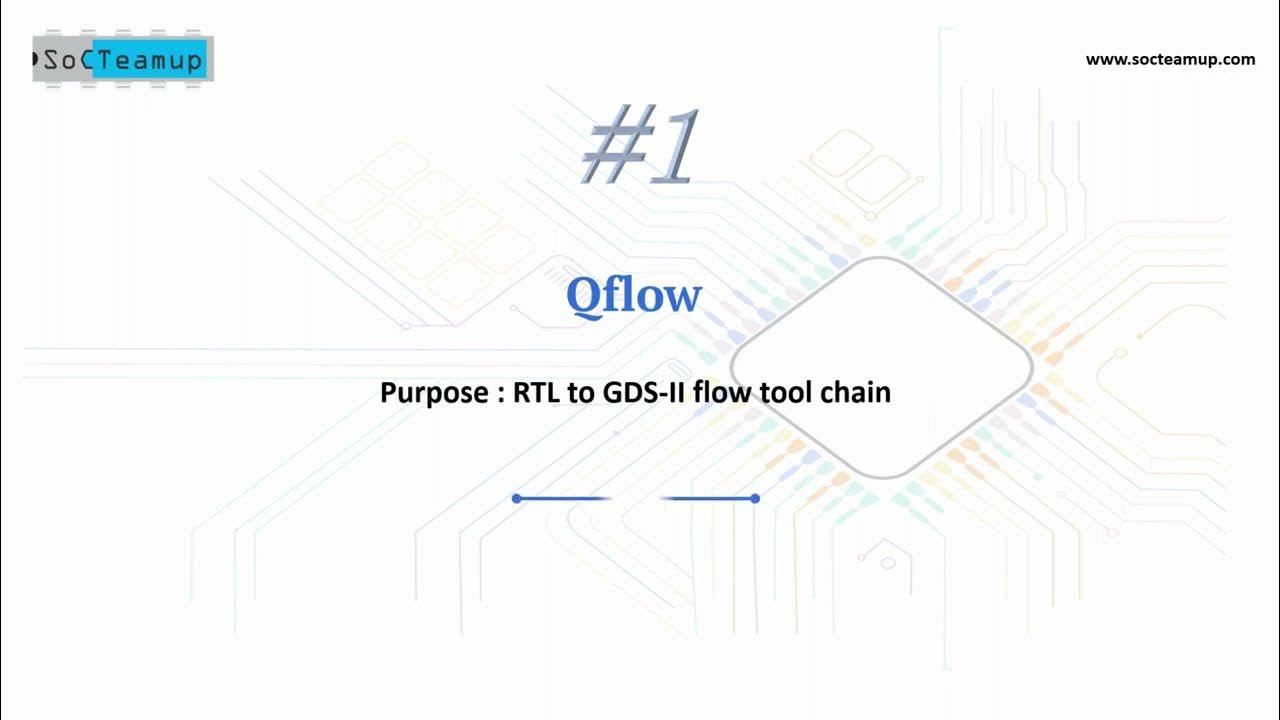 SoCTeamup

www.socteamup.com

#1

Qflow

Purpose : RTL to GDS-II flow tool chain